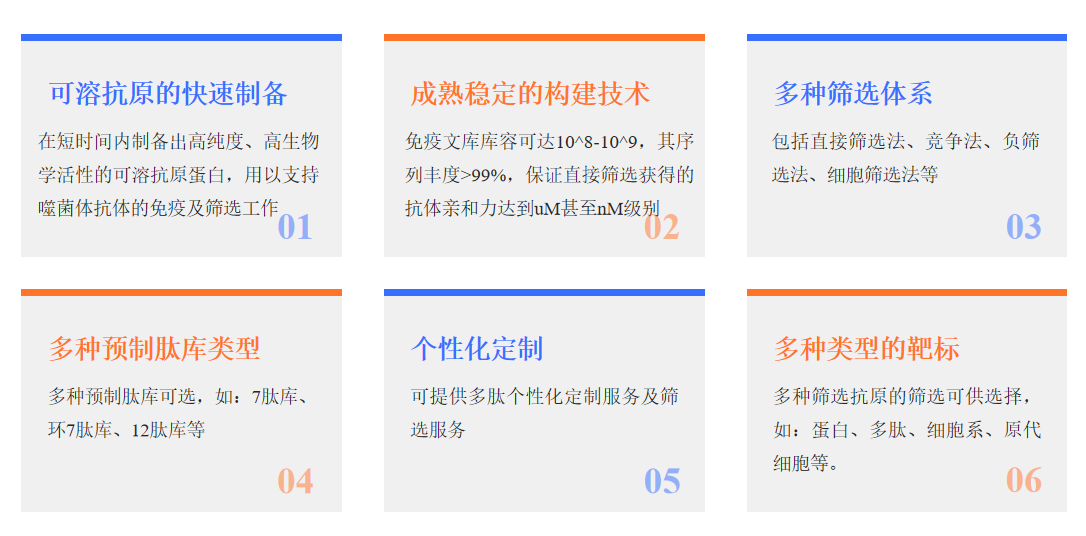 可溶抗原的快速制备

在短时间内制备出高纯度、高生物学活性的可溶抗原蛋白，用以支持噬菌体抗体的免疫及筛选工作

01

成熟稳定的构建技术

免疫文库库容可达10^8-10^9，其序列丰度>99%，保证直接筛选获得的抗体亲和力达到uM甚至nM级别

02

多种筛选体系

包括直接筛选法、竞争法、负筛选法、细胞筛选法等

03

多种预制肽库类型

多种预制肽库可选，如：7肽库、环7肽库、12肽库等

04

个性化定制

可提供多肽个性化定制服务及筛选服务

05

多种类型的靶标

多种筛选抗原的筛选可供选择，如：蛋白、多肽、细胞系、原代细胞等。

06